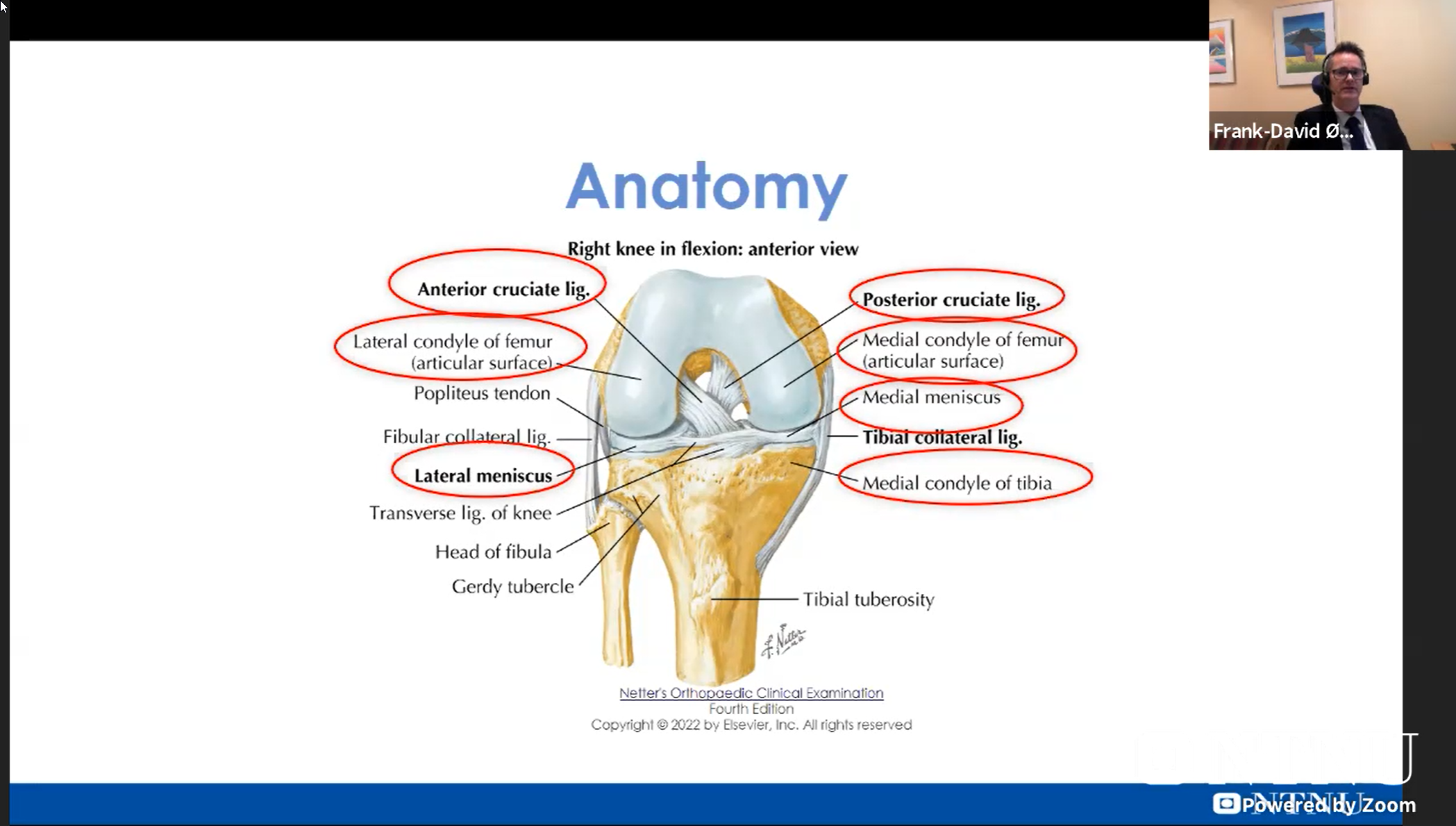 Frank-David Ø...

Anatomy

Right knee in flexion: anterior view

Anterior cruciate lig.

Lateral condyle of femur (articular surface)

Popliteus tendon

Fibular collateral lig.

Lateral meniscus

Transverse lig. of knee

Head of fibula

Gerdy tubercle

Posterior cruciate lig.

Medial condyle of femur (articular surface)

Medial meniscus

Tibial collateral lig.

Medial condyle of tibia

Tibial tuberosity

F. Netter

Netter's Orthopaedic Clinical Examination
Fourth Edition
Copyright © 2022 by Elsevier, Inc. All rights reserved

NTNU

Powered by Zoom